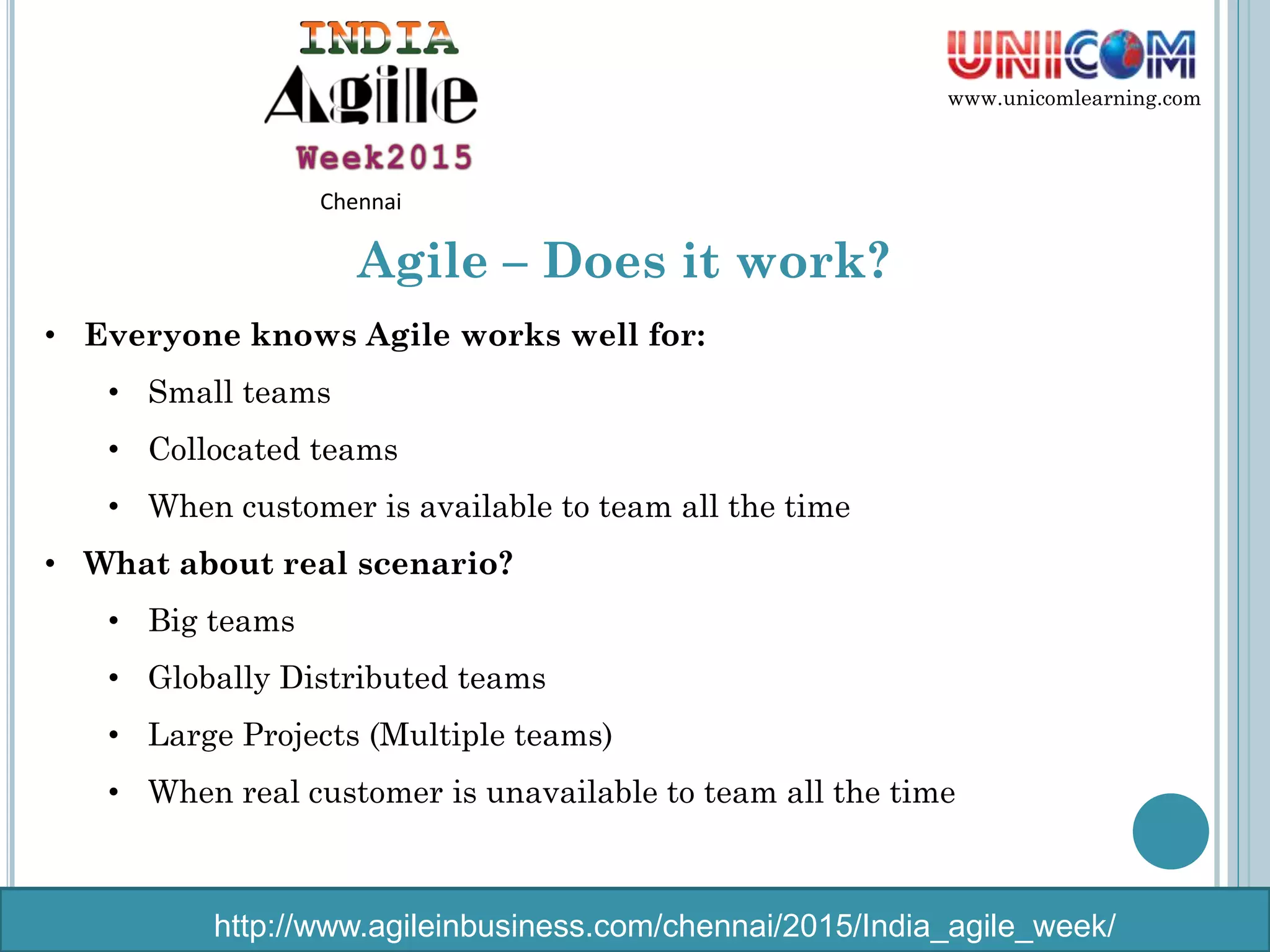 INDIA
Agile
Week2015
Chennai

UNICOM
www.unicomlearning.com

Agile – Does it work?

• Everyone knows Agile works well for:
 • Small teams
 • Collocated teams
 • When customer is available to team all the time
• What about real scenario?
 • Big teams
 • Globally Distributed teams
 • Large Projects (Multiple teams)
 • When real customer is unavailable to team all the time

http://www.agileinbusiness.com/chennai/2015/India_agile_week/